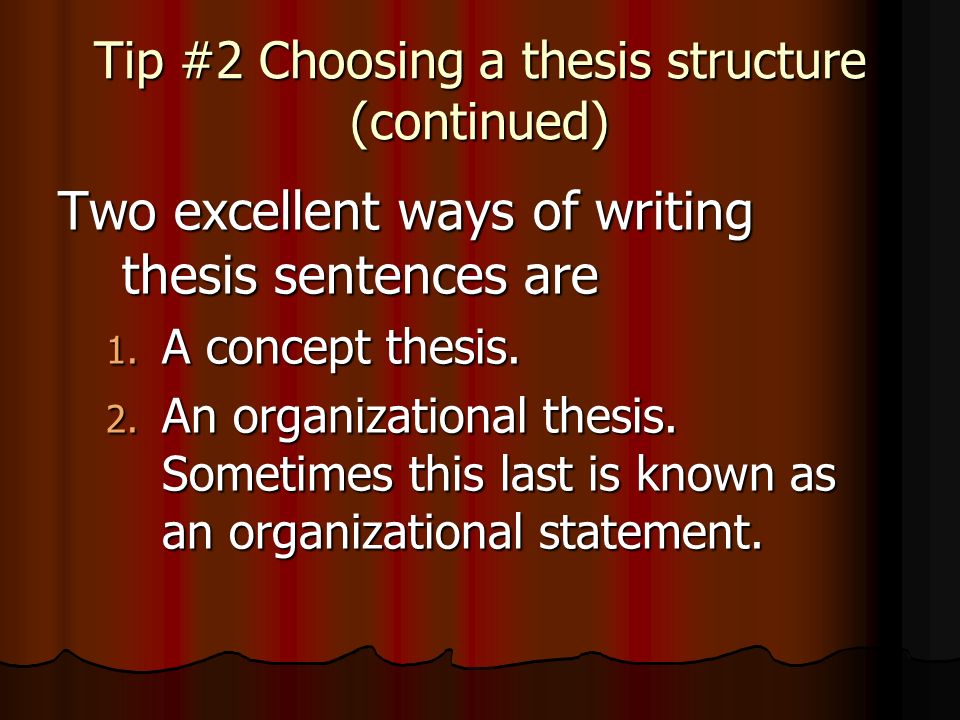 Tip #2 Choosing a thesis structure (continued)

Two excellent ways of writing thesis sentences are

1. A concept thesis.
2. An organizational thesis. Sometimes this last is known as an organizational statement.